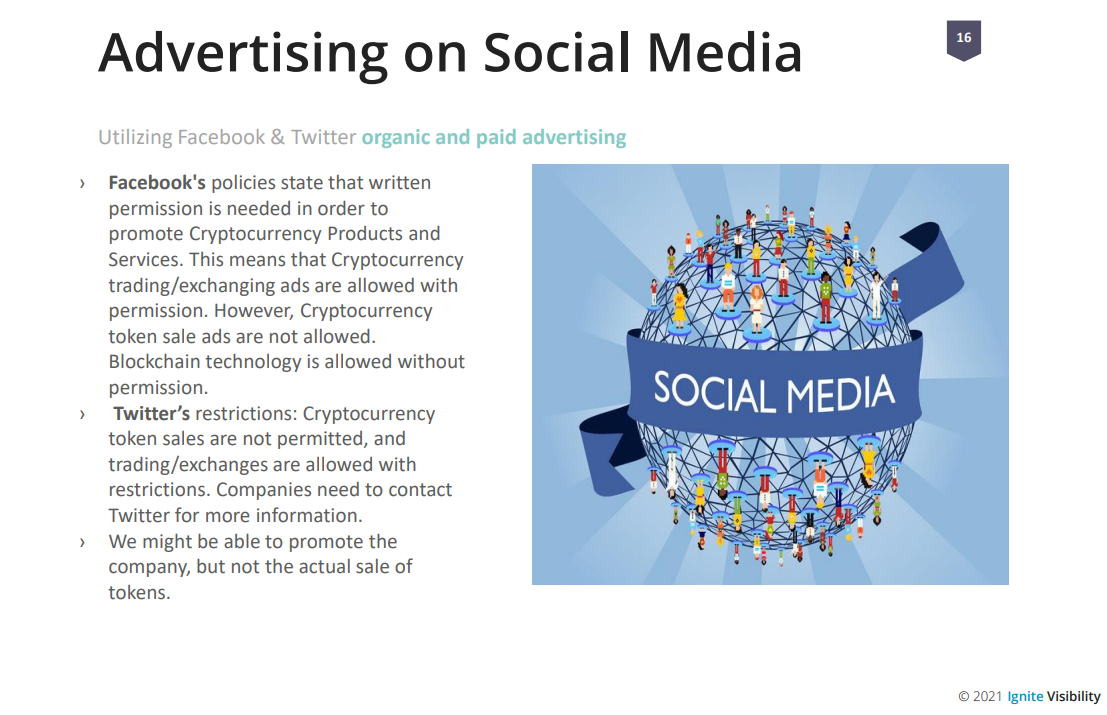 Advertising on Social Media

16

Utilizing Facebook & Twitter organic and paid advertising

› Facebook's policies state that written permission is needed in order to promote Cryptocurrency Products and Services. This means that Cryptocurrency trading/exchanging ads are allowed with permission. However, Cryptocurrency token sale ads are not allowed. Blockchain technology is allowed without permission.

› Twitter's restrictions: Cryptocurrency token sales are not permitted, and trading/exchanges are allowed with restrictions. Companies need to contact Twitter for more information.

› We might be able to promote the company, but not the actual sale of tokens.

SOCIAL MEDIA

© 2021 Ignite Visibility